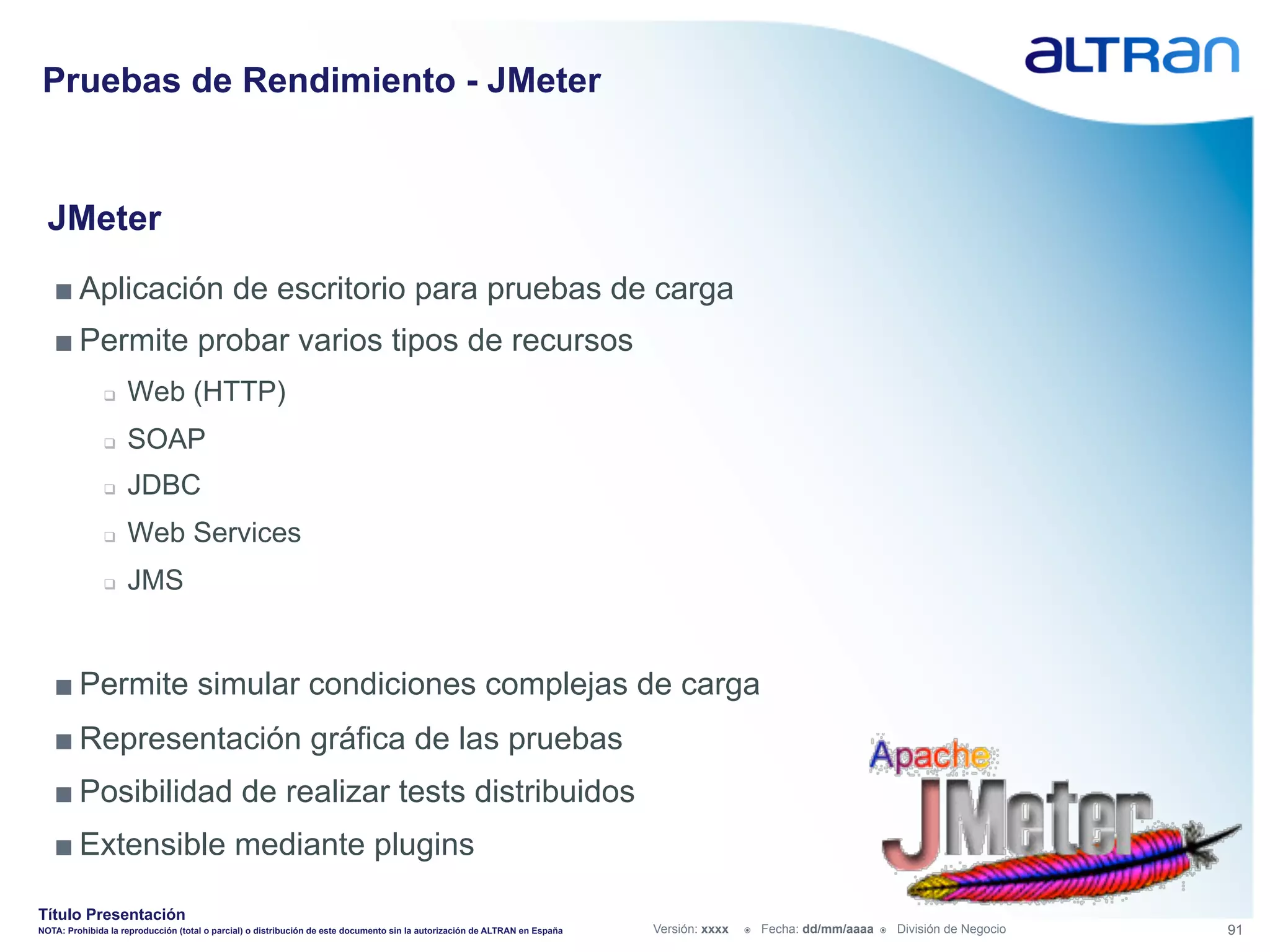 Pruebas de Rendimiento - JMeter

aLTRan

JMeter

■ Aplicación de escritorio para pruebas de carga

■ Permite probar varios tipos de recursos

❑ Web (HTTP)

❑ SOAP

❑ JDBC

❑ Web Services

❑ JMS

■ Permite simular condiciones complejas de carga

■ Representación gráfica de las pruebas

■ Posibilidad de realizar tests distribuidos

■ Extensible mediante plugins

Apache JMeter

Título Presentación

NOTA: Prohibida la reproducción (total o parcial) o distribución de este documento sin la autorización de ALTRAN en España

Versión: xxxx ⊙ Fecha: dd/mm/aaaa ⊙ División de Negocio

91